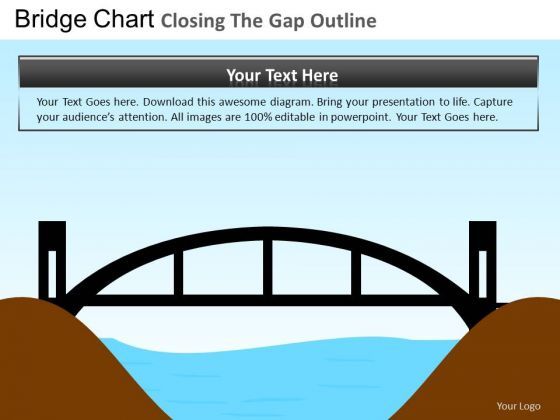 Bridge Chart Closing The Gap Outline

Your Text Here

Your Text Goes here. Download this awesome diagram. Bring your presentation to life. Capture your audience's attention. All images are 100% editable in powerpoint. Your Text Goes here.

Your Logo